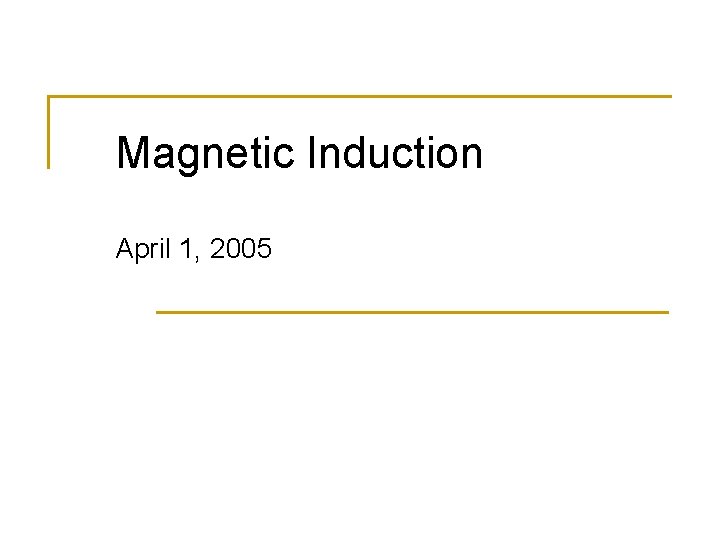 Magnetic Induction

April 1, 2005